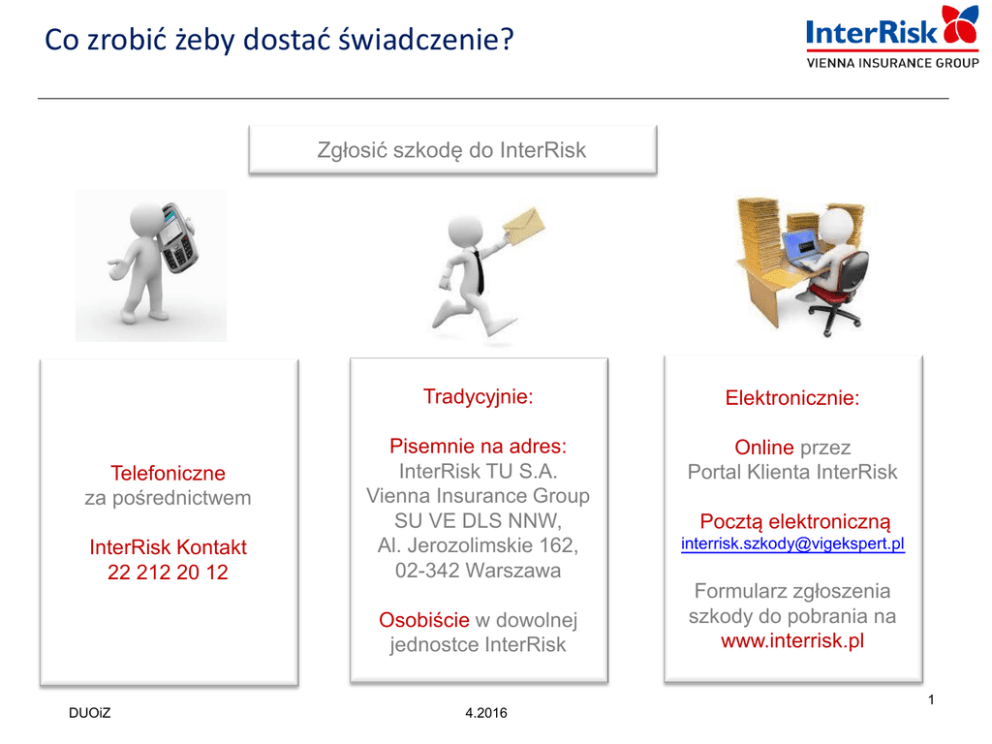 Co zrobić żeby dostać świadczenie?

InterRisk
VIENNA INSURANCE GROUP

Zgłosić szkodę do InterRisk

Telefoniczne za pośrednictwem

InterRisk Kontakt 22 212 20 12

Tradycyjnie:

Pisemnie na adres: InterRisk TU S.A. Vienna Insurance Group SU VE DLS NNW, Al. Jerozolimskie 162, 02-342 Warszawa

Osobiście w dowolnej jednostce InterRisk

Elektronicznie:

Online przez Portal Klienta InterRisk

Pocztą elektroniczną
interrisk.szkody@vigekspert.pl

Formularz zgłoszenia szkody do pobrania na www.interrisk.pl

DUOiZ

4.2016

1